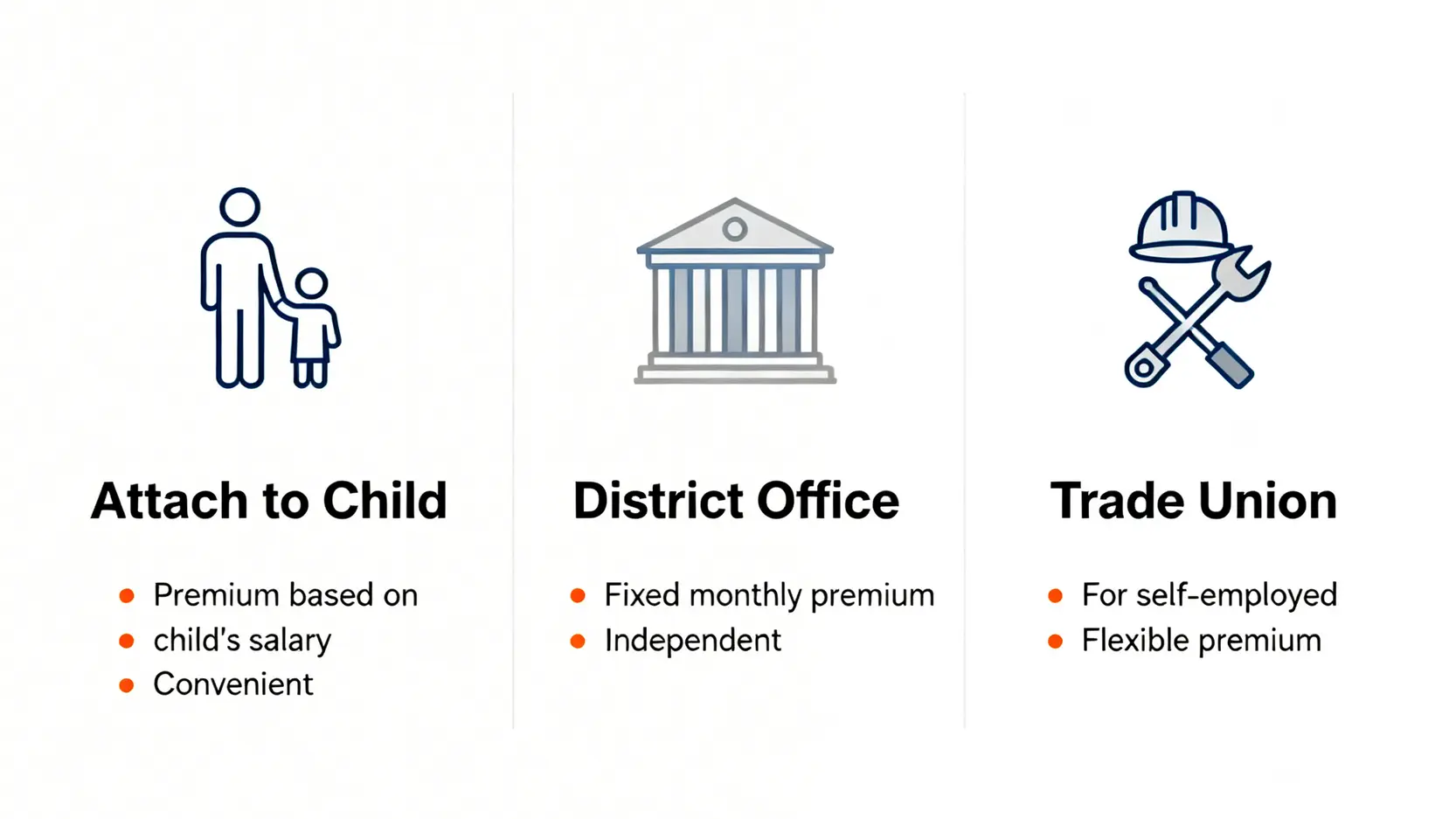 Attach to Child

- Premium based on
- child's salary
- Convenient

District Office

- Fixed monthly premium
- Independent

Trade Union

- For self-employed
- Flexible premium